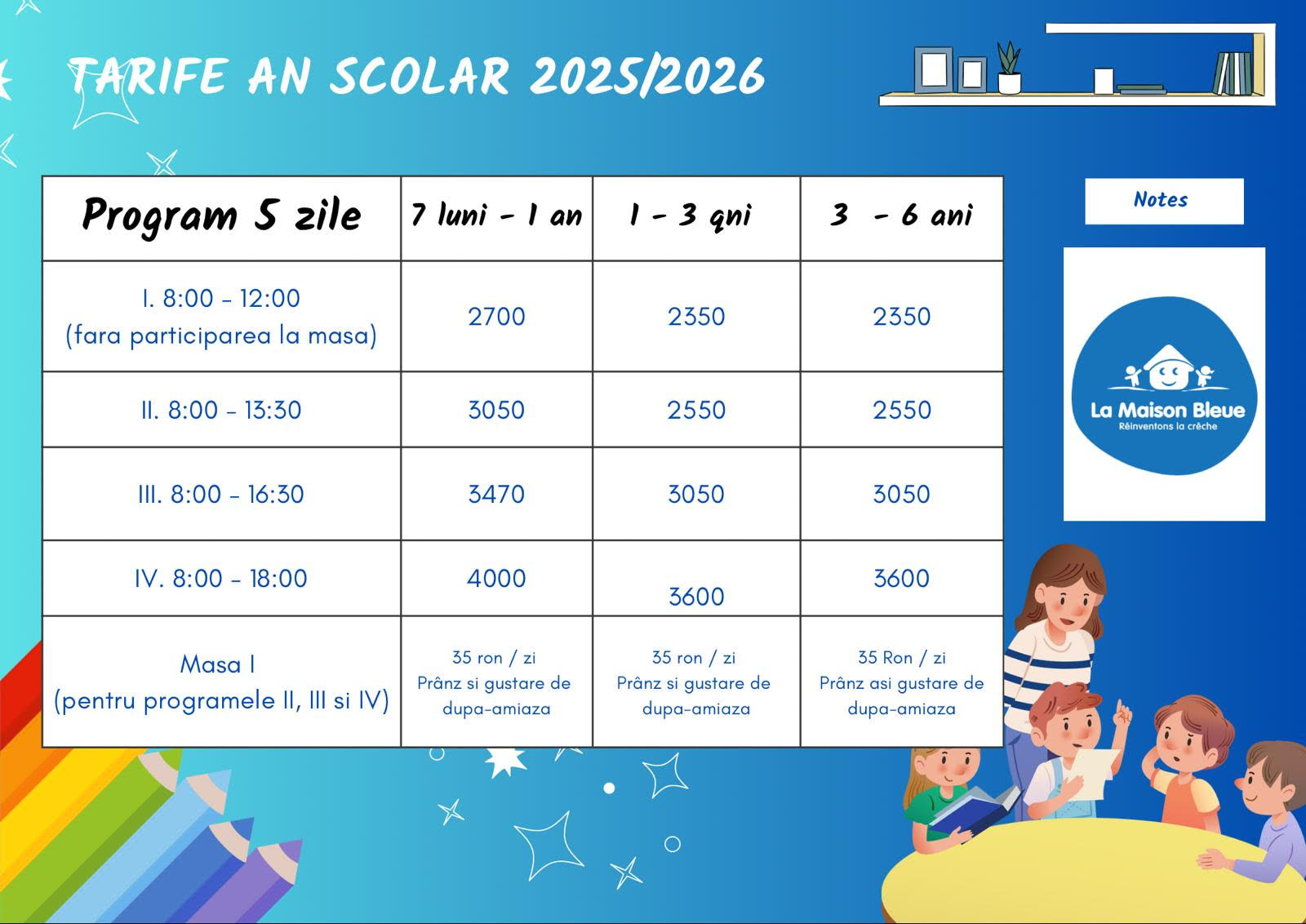 TARIFE AN SCOLAR 2025/2026

| Program 5 zile | 7 luni - 1 an | 1 - 3 qni | 3 - 6 ani |
|---|---|---|---|
| I. 8:00 - 12:00 (fara participarea la masa) | 2700 | 2350 | 2350 |
| II. 8:00 - 13:30 | 3050 | 2550 | 2550 |
| III. 8:00 - 16:30 | 3470 | 3050 | 3050 |
| IV. 8:00 - 18:00 | 4000 | 3600 | 3600 |
| Masa I (pentru programele II, III si IV) | 35 ron / zi Prânz si gustare de dupa-amiaza | 35 ron / zi Prânz si gustare de dupa-amiaza | 35 Ron / zi Prânz asi gustare de dupa-amiaza |

Notes

La Maison Bleue
Réinventons la crèche